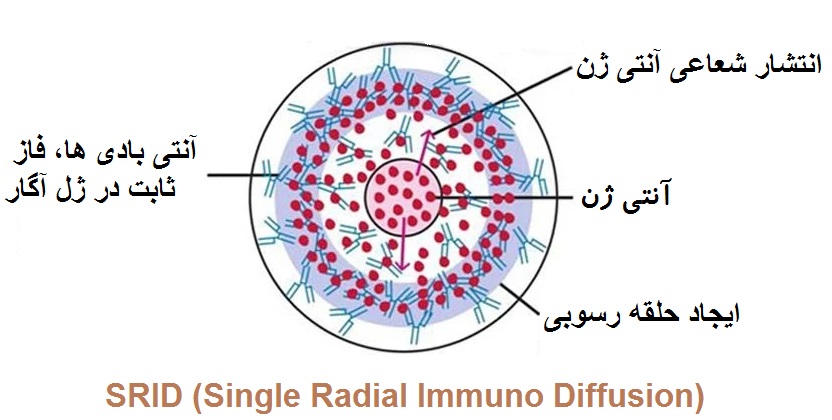 انتشار شعاعی آنتی ژن

آنتی بادی ها، فاز ثابت در ژل آگار

آنتی ژن

ایجاد حلقه رسوبی

SRID (Single Radial Immuno Diffusion)